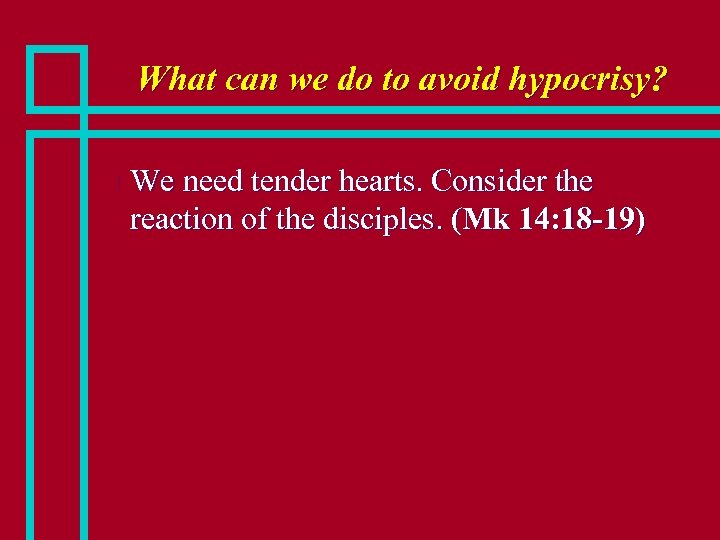 What can we do to avoid hypocrisy?

We need tender hearts. Consider the reaction of the disciples. (Mk 14:18-19)